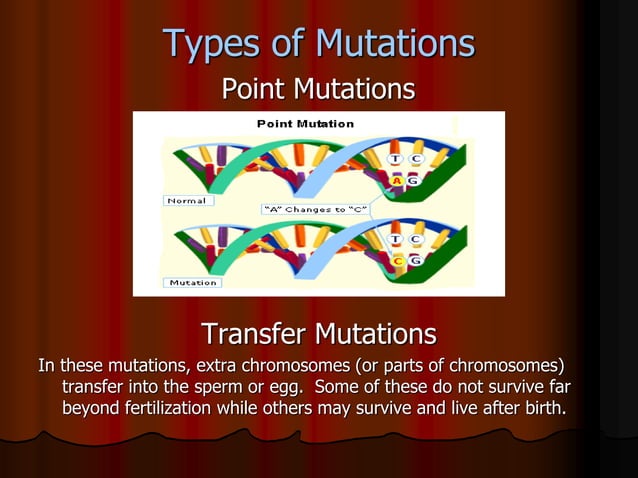 Types of Mutations

Point Mutations

Point Mutation

T C

A G

Normal

"A" Changes to "C"

T C

C G

Mutation

Transfer Mutations

In these mutations, extra chromosomes (or parts of chromosomes) transfer into the sperm or egg. Some of these do not survive far beyond fertilization while others may survive and live after birth.